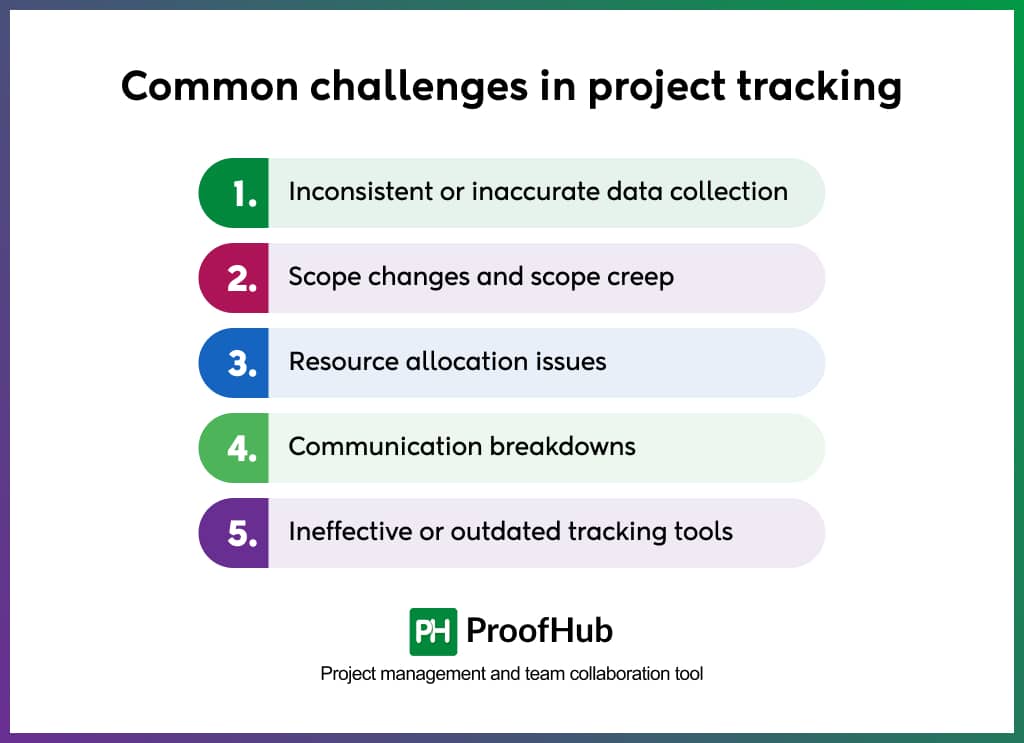 Common challenges in project tracking

1. Inconsistent or inaccurate data collection

2. Scope changes and scope creep

3. Resource allocation issues

4. Communication breakdowns

5. Ineffective or outdated tracking tools

PH ProofHub

Project management and team collaboration tool